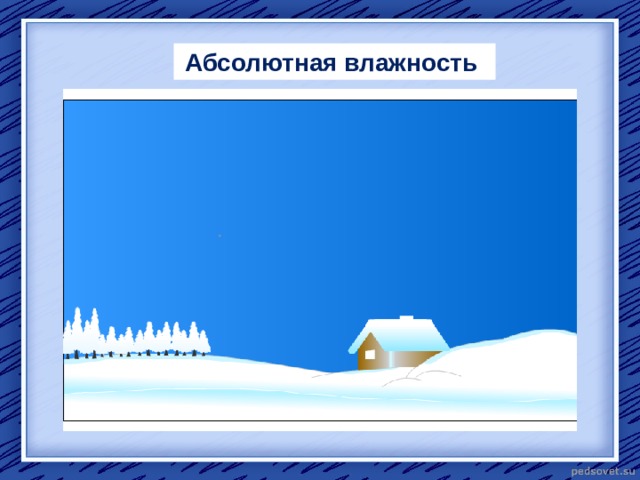 Абсолютная влажность

pedsovet.su